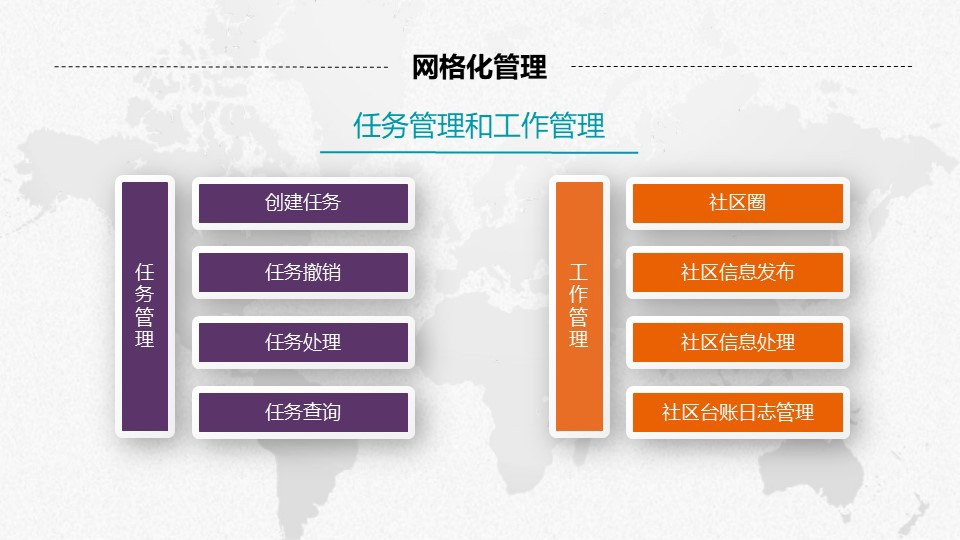 网格化管理

任务管理和工作管理

任务管理

创建任务

任务撤销

任务处理

任务查询

工作管理

社区圈

社区信息发布

社区信息处理

社区台账日志管理